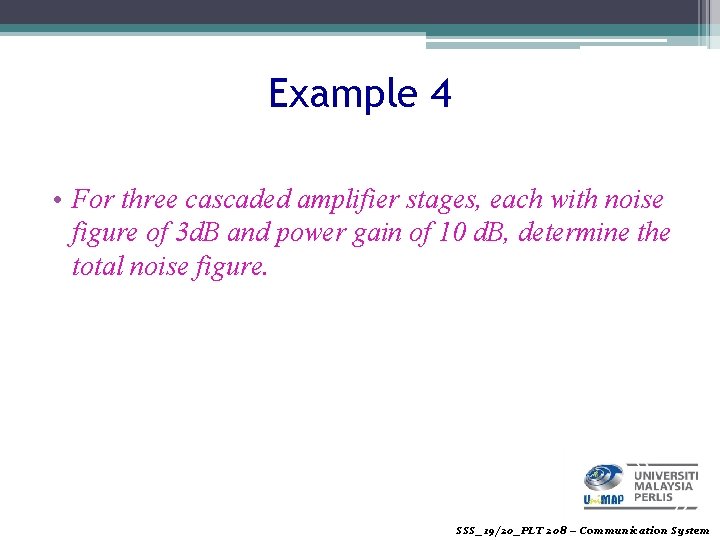 Example 4

• For three cascaded amplifier stages, each with noise figure of 3dB and power gain of 10 dB, determine the total noise figure.

UniMAP UNIVERSITI MALAYSIA PERLIS

SSS_19/20_PLT 208 – Communication System